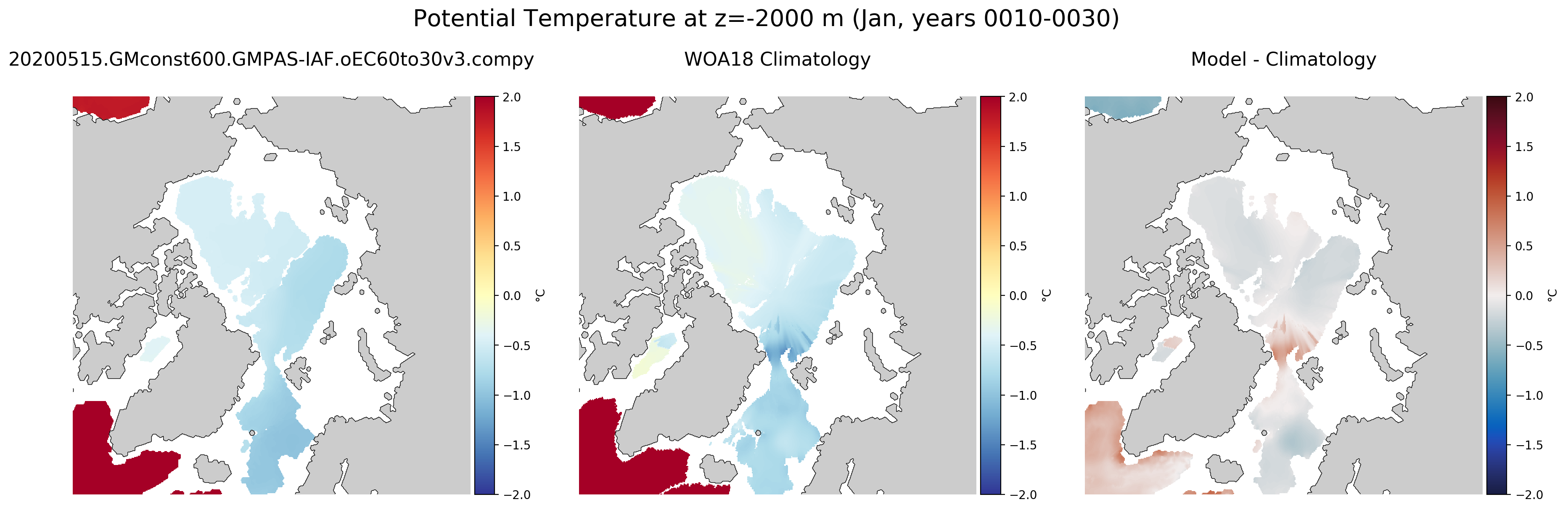 Potential Temperature at z=-2000 m (Jan, years 0010-0030)

20200515.GMconst600.GMPAS-IAF.oEC60to30v3.compy

2.0
1.5
1.0
0.5
0.0
−0.5
−1.0
−1.5
−2.0
°C

WOA18 Climatology

2.0
1.5
1.0
0.5
0.0
−0.5
−1.0
−1.5
−2.0
°C

Model - Climatology

2.0
1.5
1.0
0.5
0.0
−0.5
−1.0
−1.5
−2.0
°C